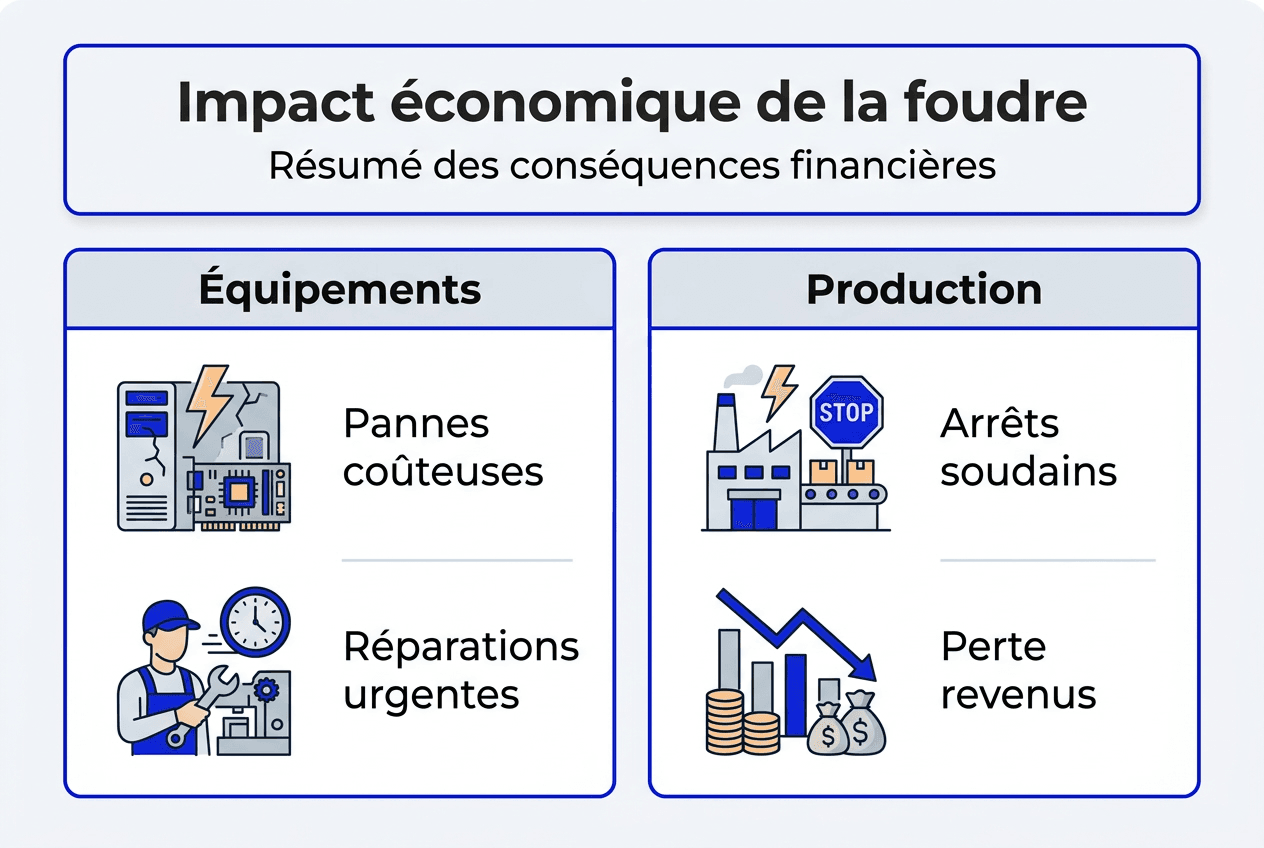 Impact économique de la foudre
Résumé des conséquences financières

Équipements

Pannes coûteuses

Réparations urgentes

Production

STOP

Arrêts soudains

Perte revenus

$ $